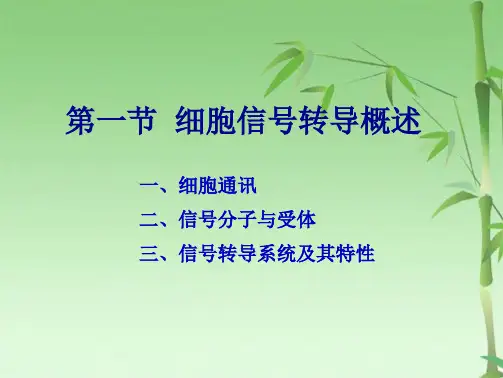 第一节 细胞信号转导概述

一、细胞通讯

二、信号分子与受体

三、信号转导系统及其特性